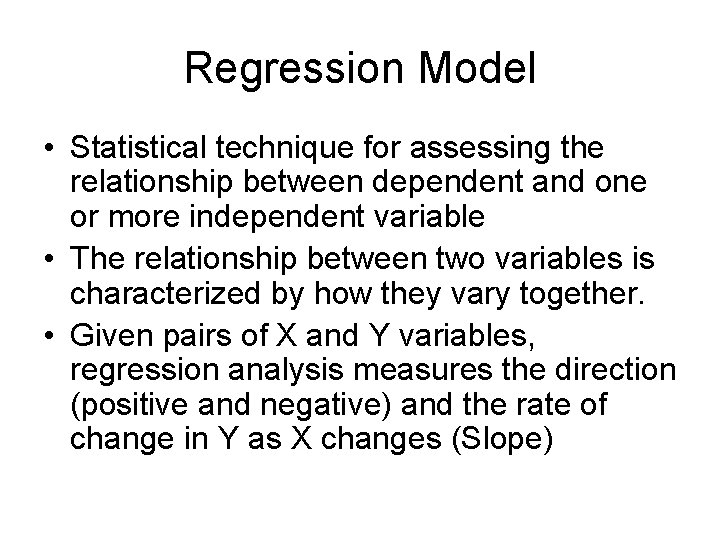 Regression Model

• Statistical technique for assessing the relationship between dependent and one or more independent variable
• The relationship between two variables is characterized by how they vary together.
• Given pairs of X and Y variables, regression analysis measures the direction (positive and negative) and the rate of change in Y as X changes (Slope)